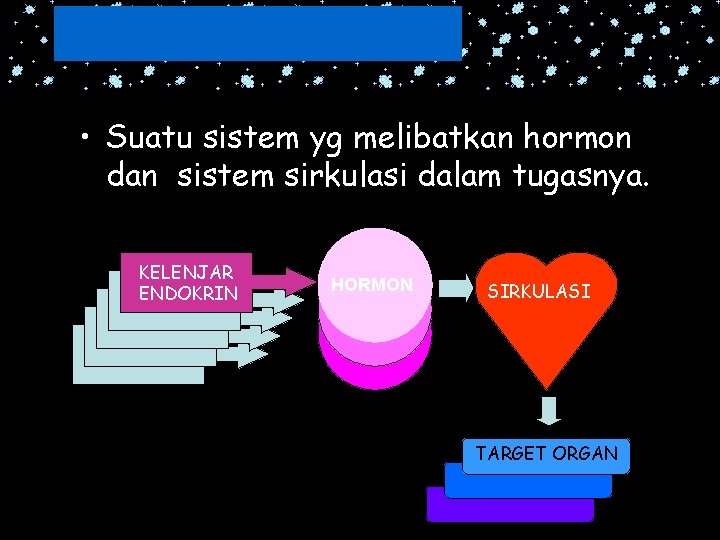 • Suatu sistem yg melibatkan hormon dan sistem sirkulasi dalam tugasnya.

KELENJAR ENDOKRIN

HORMON

SIRKULASI

TARGET ORGAN